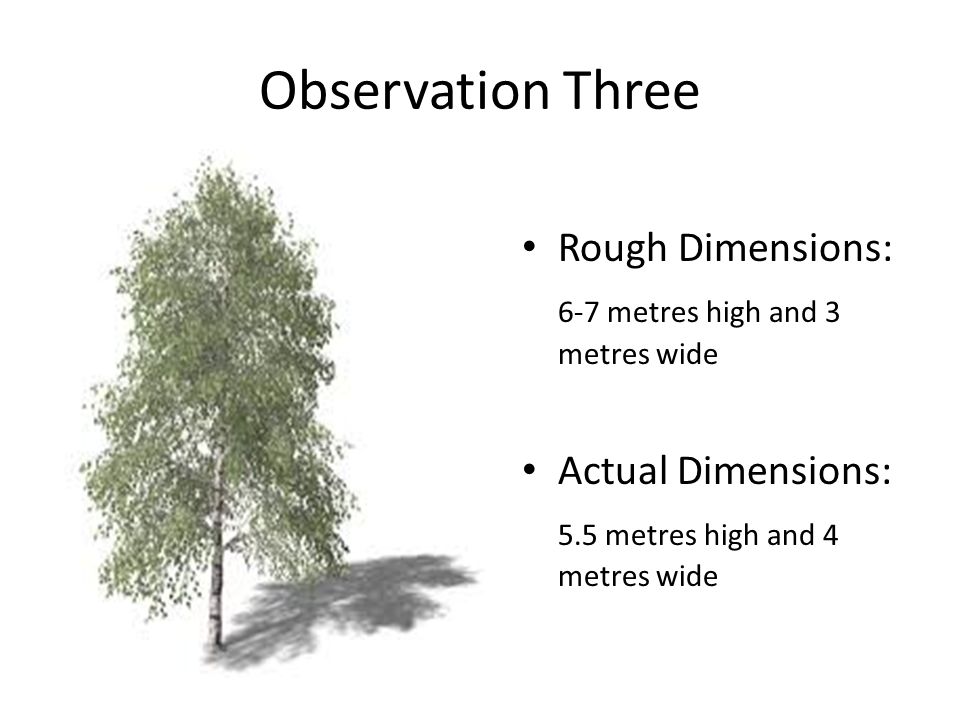 Observation Three

• Rough Dimensions:

6-7 metres high and 3 metres wide

• Actual Dimensions:

5.5 metres high and 4 metres wide